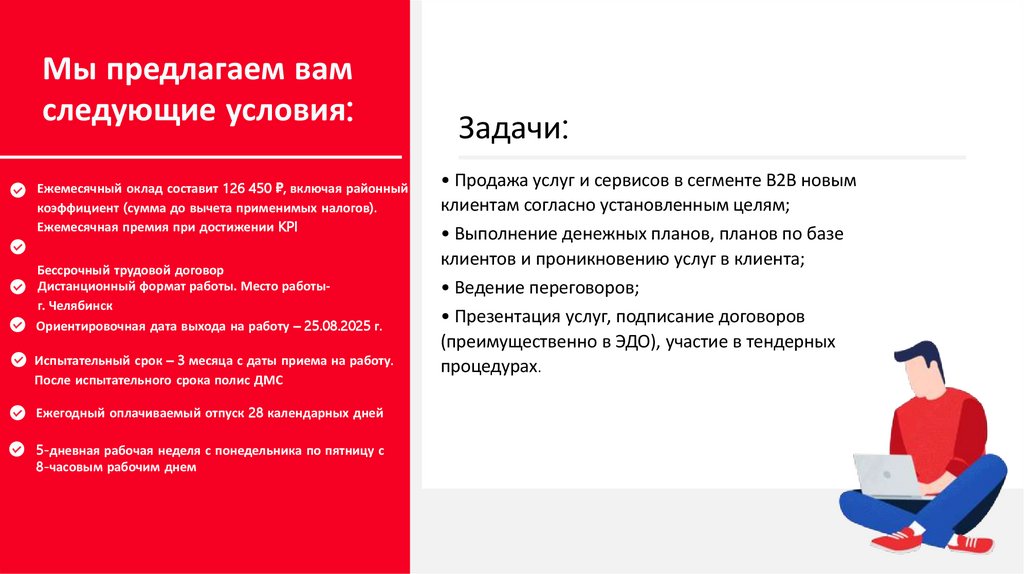 Мы предлагаем вам следующие условия:

Ежемесячный оклад составит 126 450 ₽, включая районный коэффициент (сумма до вычета применимых налогов). Ежемесячная премия при достижении KPI

Бессрочный трудовой договор

Дистанционный формат работы. Место работы- г. Челябинск

Ориентировочная дата выхода на работу – 25.08.2025 г.

Испытательный срок – 3 месяца с даты приема на работу. После испытательного срока полис ДМС

Ежегодный оплачиваемый отпуск 28 календарных дней

5-дневная рабочая неделя с понедельника по пятницу с 8-часовым рабочим днем

Задачи:

• Продажа услуг и сервисов в сегменте B2B новым клиентам согласно установленным целям;

• Выполнение денежных планов, планов по базе клиентов и проникновению услуг в клиента;

• Ведение переговоров;

• Презентация услуг, подписание договоров (преимущественно в ЭДО), участие в тендерных процедурах.